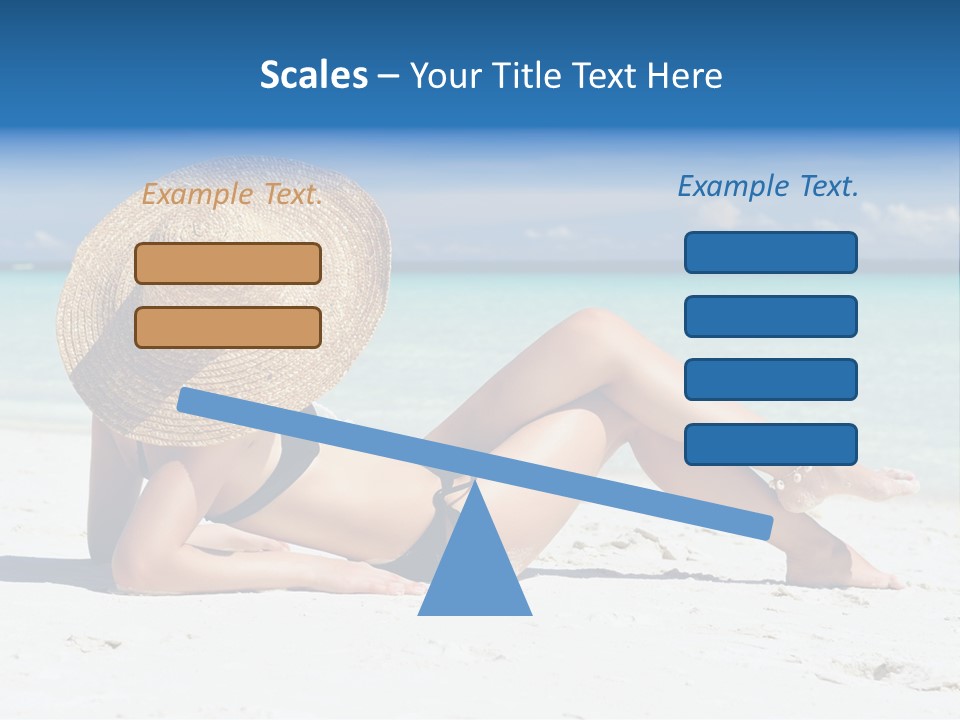 Scales – Your Title Text Here

Example Text.

Example Text.